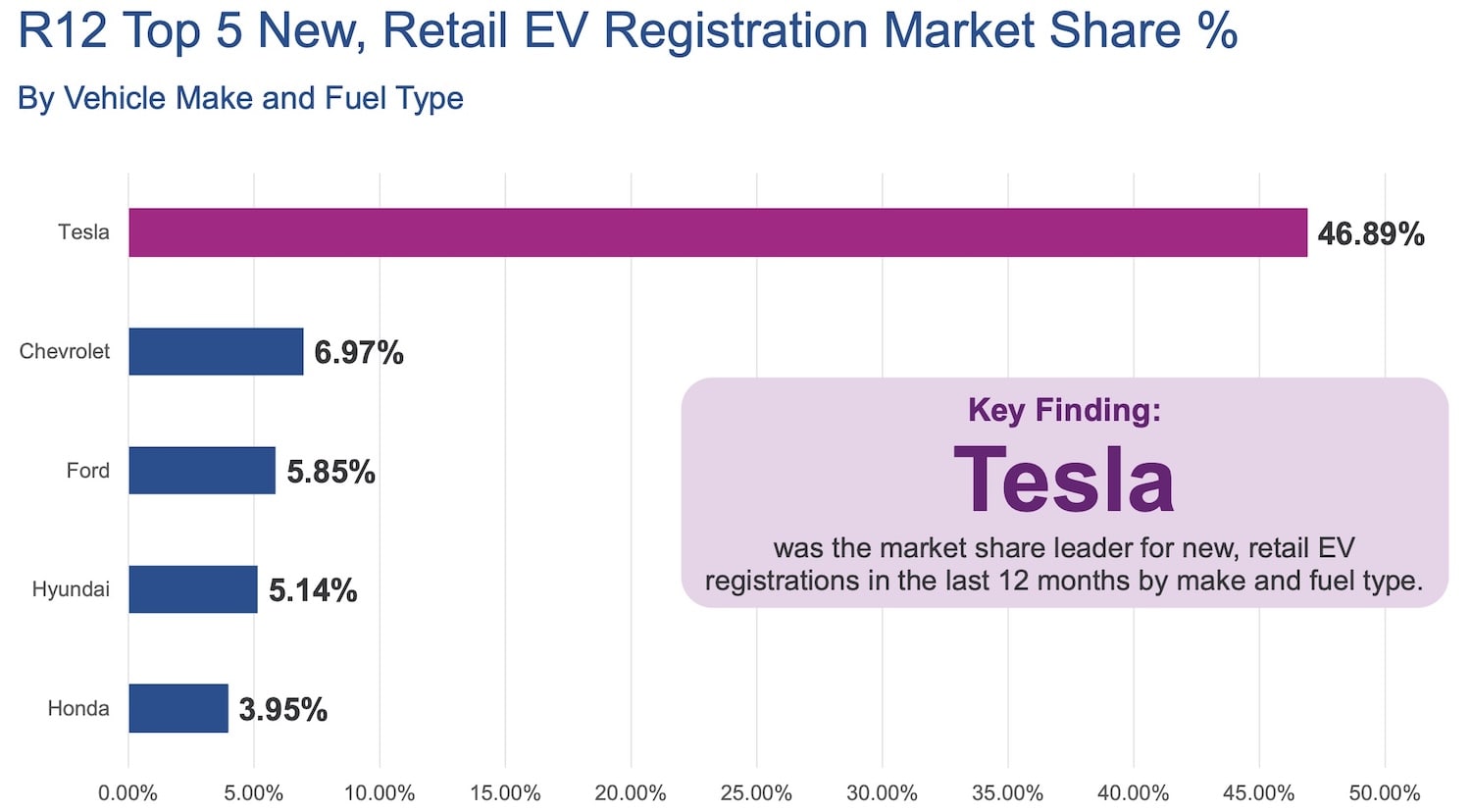 R12 Top 5 New, Retail EV Registration Market Share %

By Vehicle Make and Fuel Type

Tesla 46.89%

Chevrolet 6.97%

Ford 5.85%

Hyundai 5.14%

Honda 3.95%

Key Finding:
Tesla
was the market share leader for new, retail EV registrations in the last 12 months by make and fuel type.

0.00% 5.00% 10.00% 15.00% 20.00% 25.00% 30.00% 35.00% 40.00% 45.00% 50.00%